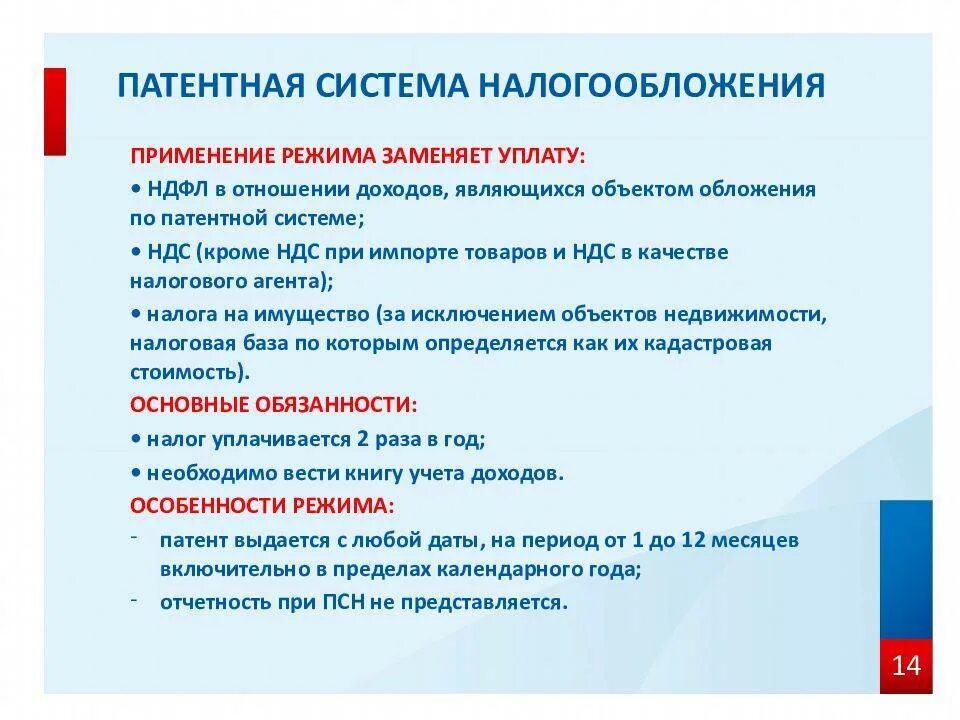 ПАТЕНТНАЯ СИСТЕМА НАЛОГООБЛОЖЕНИЯ

ПРИМЕНЕНИЕ РЕЖИМА ЗАМЕНЯЕТ УПЛАТУ:

• НДФЛ в отношении доходов, являющихся объектом обложения по патентной системе;

• НДС (кроме НДС при импорте товаров и НДС в качестве налогового агента);

• налога на имущество (за исключением объектов недвижимости, налоговая база по которым определяется как их кадастровая стоимость).

ОСНОВНЫЕ ОБЯЗАННОСТИ:

• налог уплачивается 2 раза в год;

• необходимо вести книгу учета доходов.

ОСОБЕННОСТИ РЕЖИМА:

- патент выдается с любой даты, на период от 1 до 12 месяцев включительно в пределах календарного года;

- отчетность при ПСН не представляется.

14